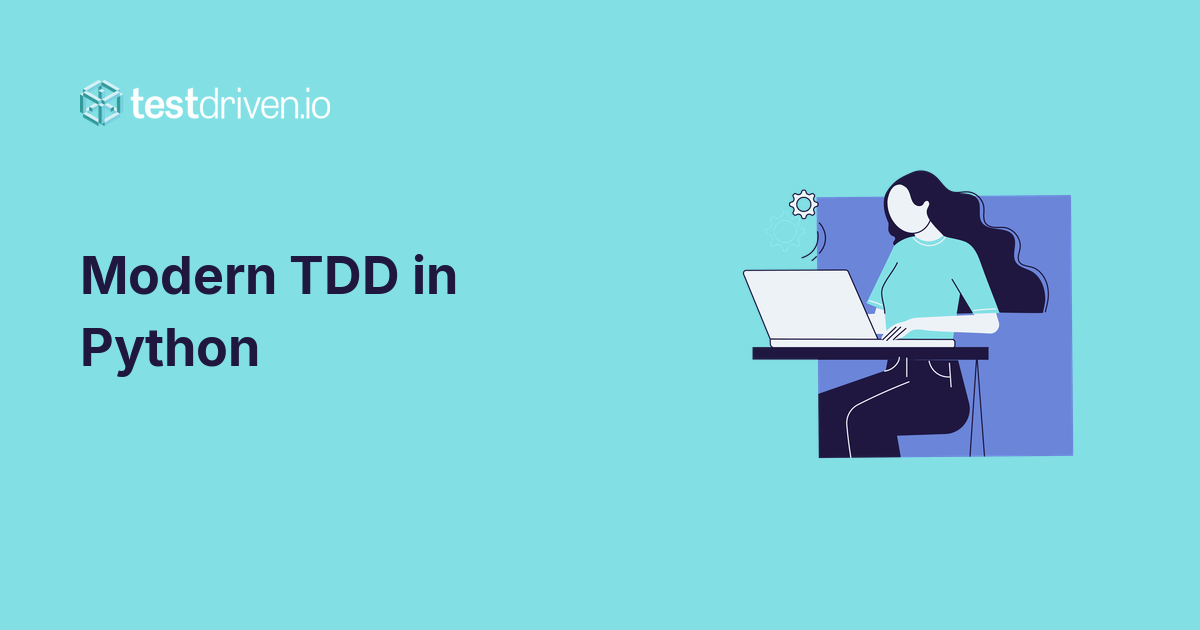 testdriven.io

Modern TDD in Python